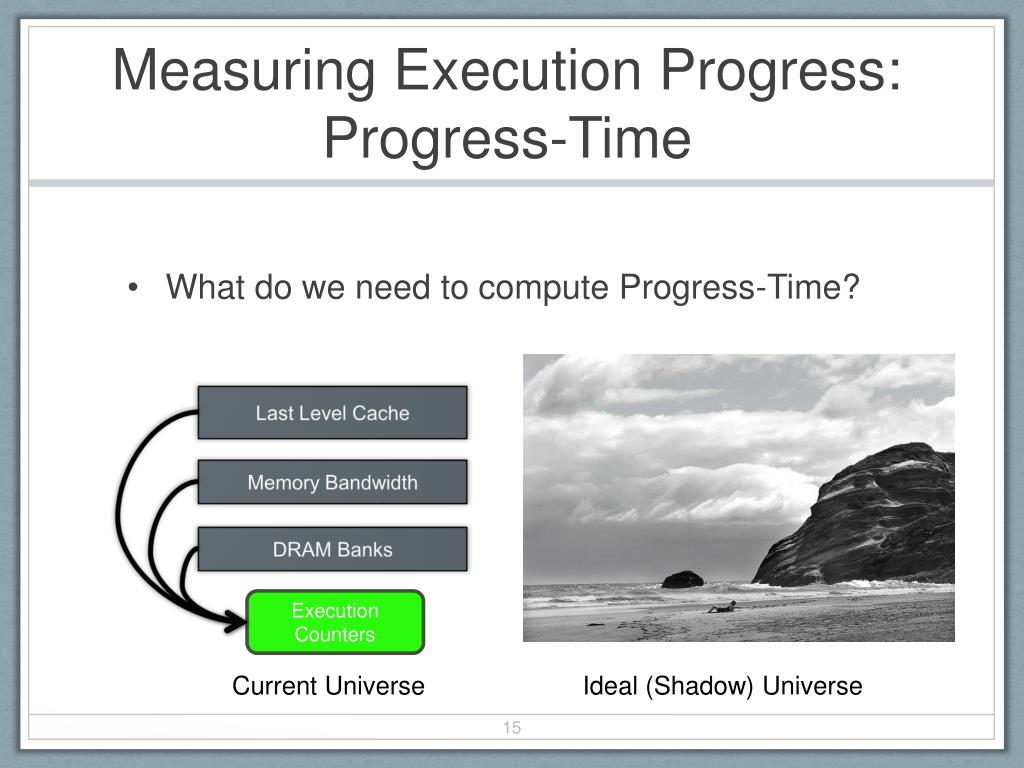 Measuring Execution Progress: Progress-Time

• What do we need to compute Progress-Time?

Last Level Cache

Memory Bandwidth

DRAM Banks

Execution Counters

Current Universe

Ideal (Shadow) Universe

15